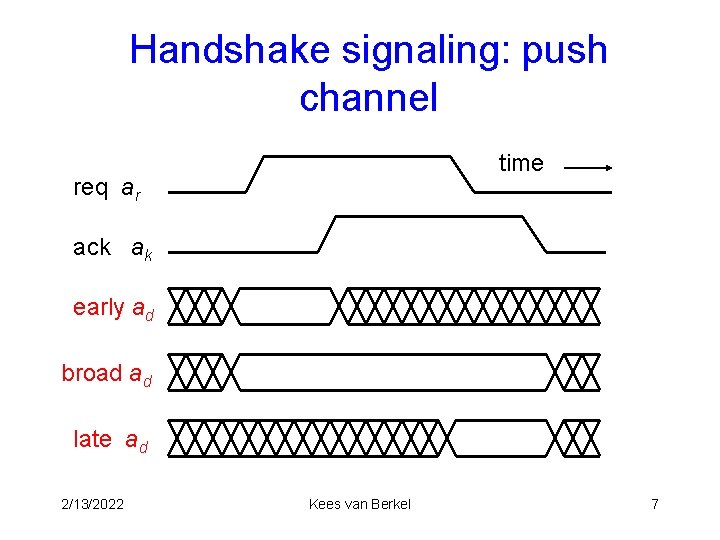 Handshake signaling: push channel

time

req $a_r$

ack $a_k$

early $a_d$

broad $a_d$

late $a_d$

2/13/2022

Kees van Berkel

7